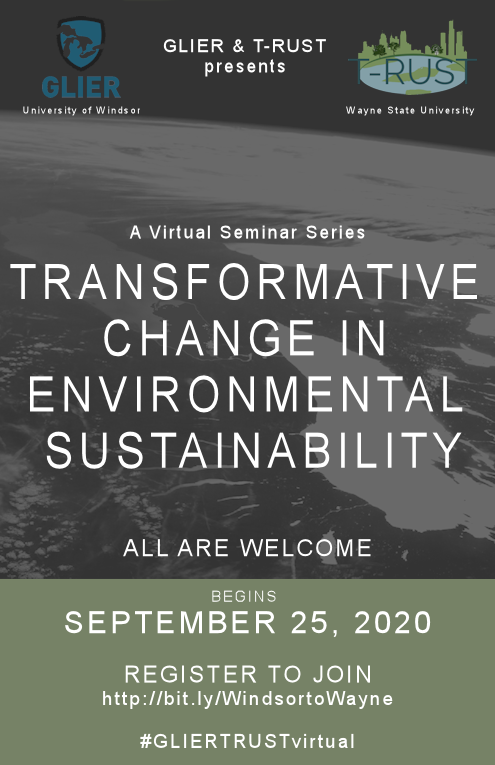 GLIER
University of Windsor

GLIER & T-RUST
presents

T-RUST
Wayne State University

A Virtual Seminar Series

TRANSFORMATIVE CHANGE IN ENVIRONMENTAL SUSTAINABILITY

ALL ARE WELCOME

BEGINS
SEPTEMBER 25, 2020

REGISTER TO JOIN
http://bit.ly/WindsortoWayne

#GLIERTRUSTvirtual